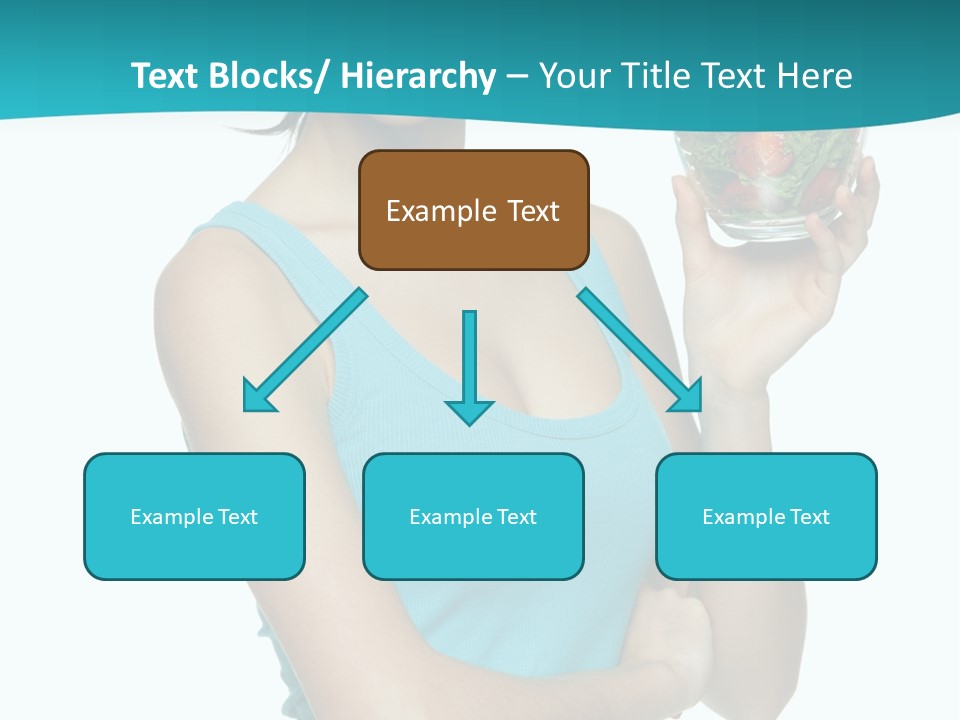 Text Blocks/ Hierarchy – Your Title Text Here

Example Text

Example Text

Example Text

Example Text